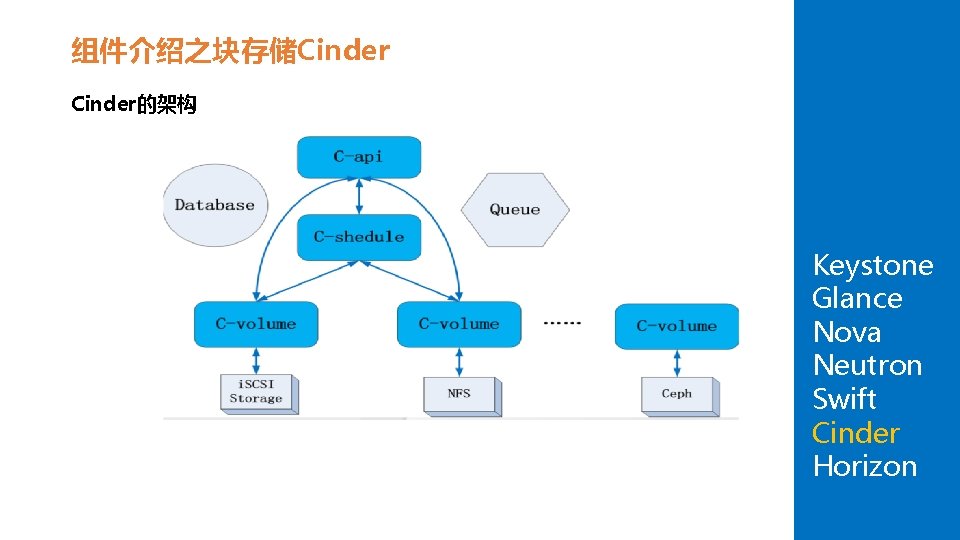 组件介绍之块存储Cinder

Cinder的架构

C-api

Database

Queue

C-shedule

C-volume

C-volume

……

C-volume

iSCSI Storage

NFS

Ceph

Keystone
Glance
Nova
Neutron
Swift
Cinder
Horizon